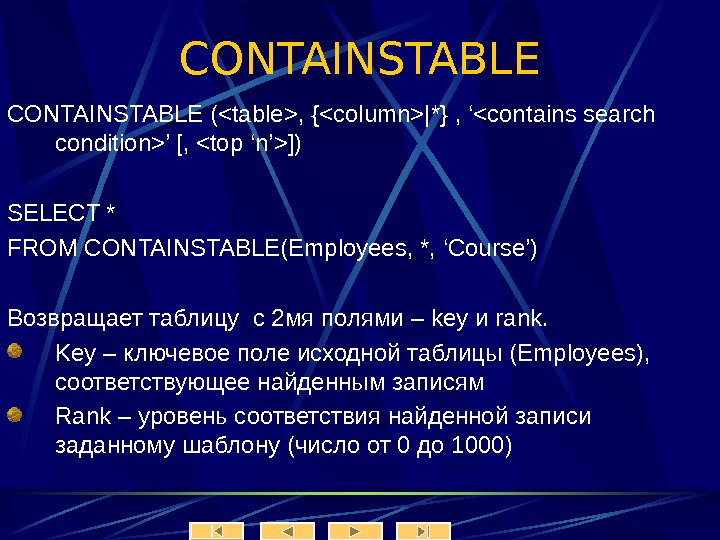 CONTAINSTABLE

CONTAINSTABLE (<table>, {<column>|*} , ‘<contains search condition>’ [, <top ‘n’>])

SELECT *
FROM CONTAINSTABLE(Employees, *, ‘Course’)

Возвращает таблицу  с 2мя полями – key и rank.
Key – ключевое поле исходной таблицы (Employees), соответствующее найденным записям
Rank – уровень соответствия найденной записи заданному шаблону (число от 0 до 1000)